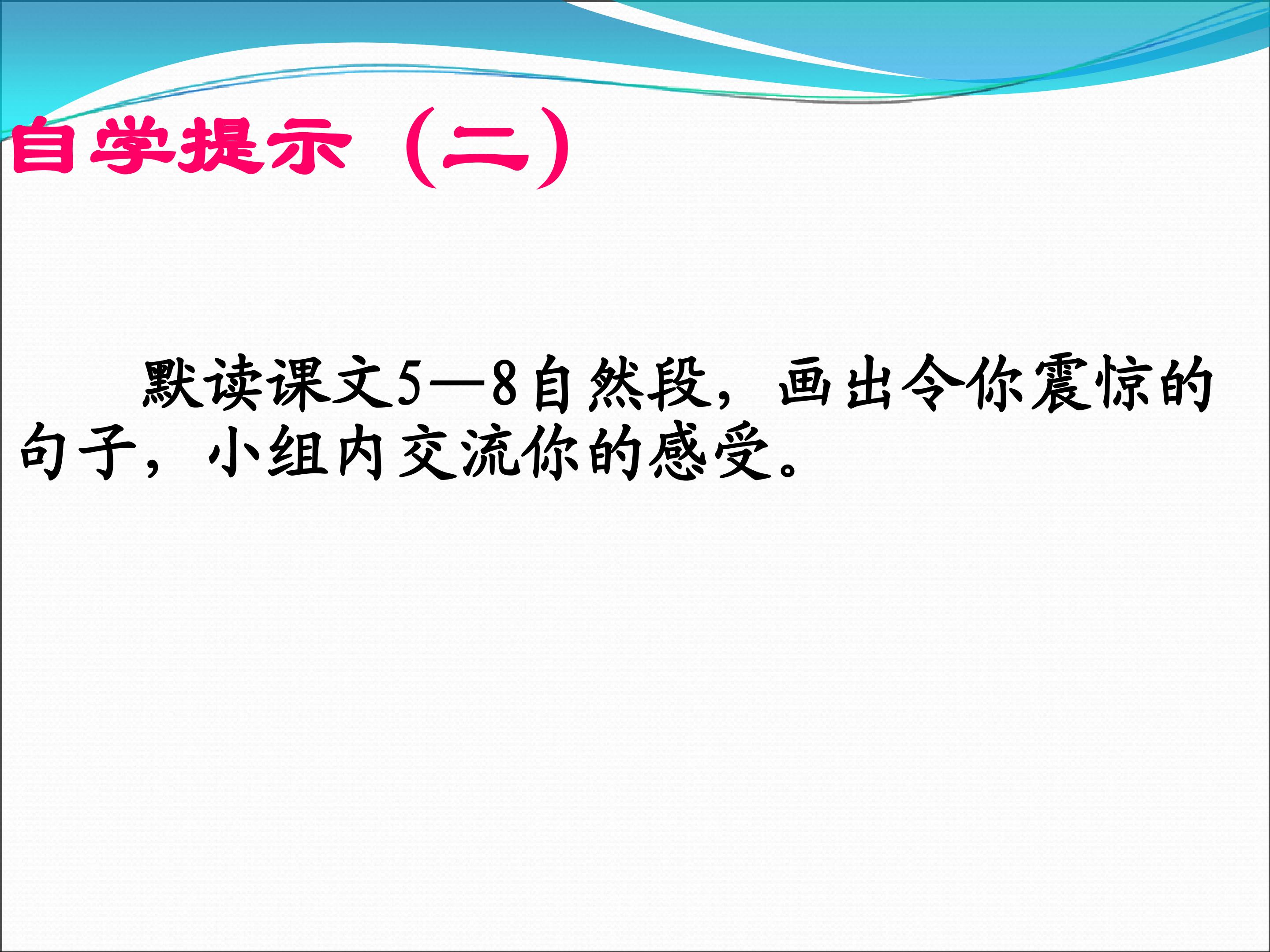 自学提示（二）

默读课文5—8自然段，画出令你震惊的句子，小组内交流你的感受。